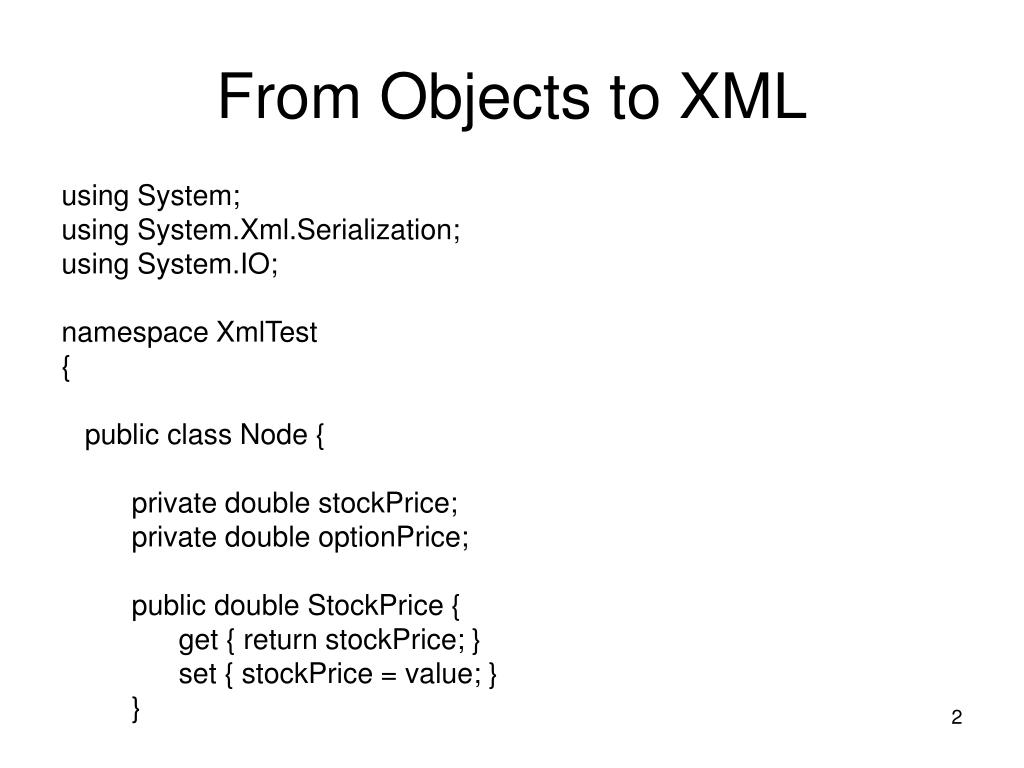 From Objects to XML

using System;
using System.Xml.Serialization;
using System.IO;

namespace XmlTest
{

public class Node {

private double stockPrice;
private double optionPrice;

public double StockPrice {
get { return stockPrice; }
set { stockPrice = value; }
}

2